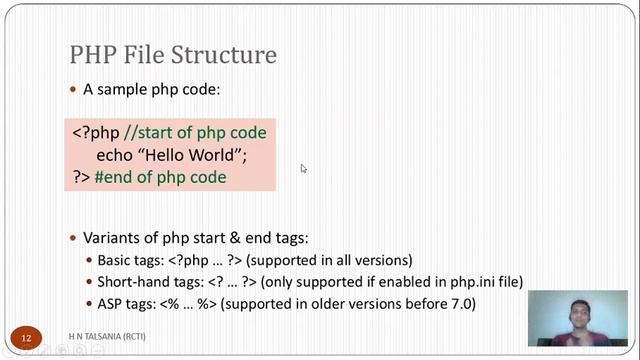 PHP File Structure

• A sample php code:

<?php //start of php code
echo “Hello World”;
?> #end of php code

• Variants of php start & end tags:
• Basic tags: <?php … ?> (supported in all versions)
• Short-hand tags: <? … ?> (only supported if enabled in php.ini file)
• ASP tags: <% … %> (supported in older versions before 7.0)

12

H N TALSANIA (RCTI)